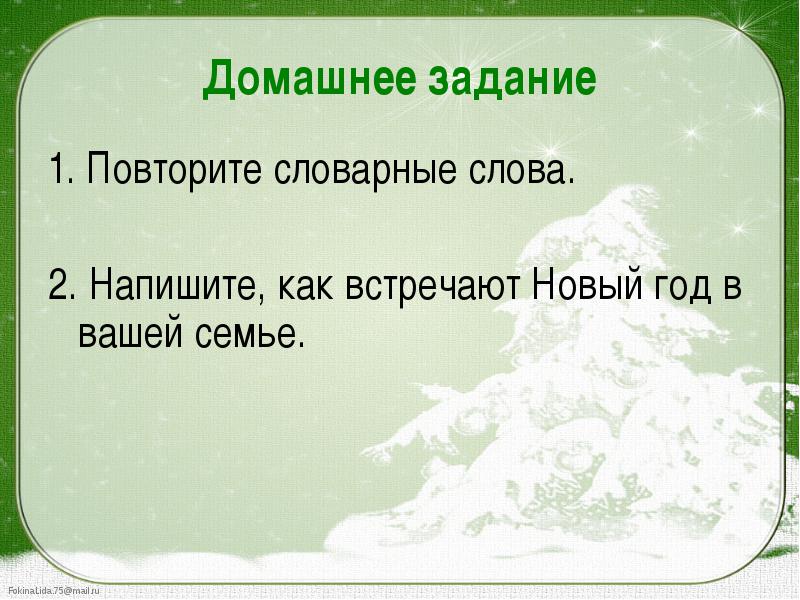 Домашнее задание

1. Повторите словарные слова.

2. Напишите, как встречают Новый год в вашей семье.

FokinaLida.75@mail.ru